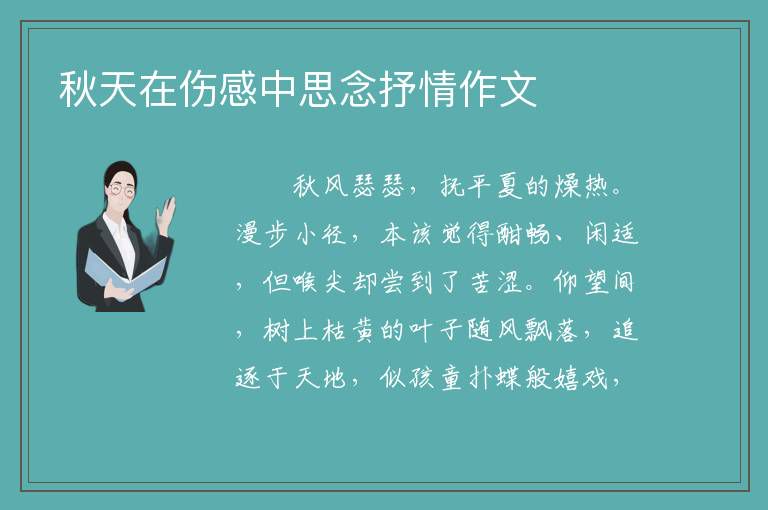 秋天在伤感中思念抒情作文

秋风瑟瑟，抚平夏的燥热。漫步小径，本该觉得酣畅、闲适，但喉尖却尝到了苦涩。仰望间，树上枯黄的叶子随风飘落，追逐于天地，似孩童扑蝶般嬉戏，